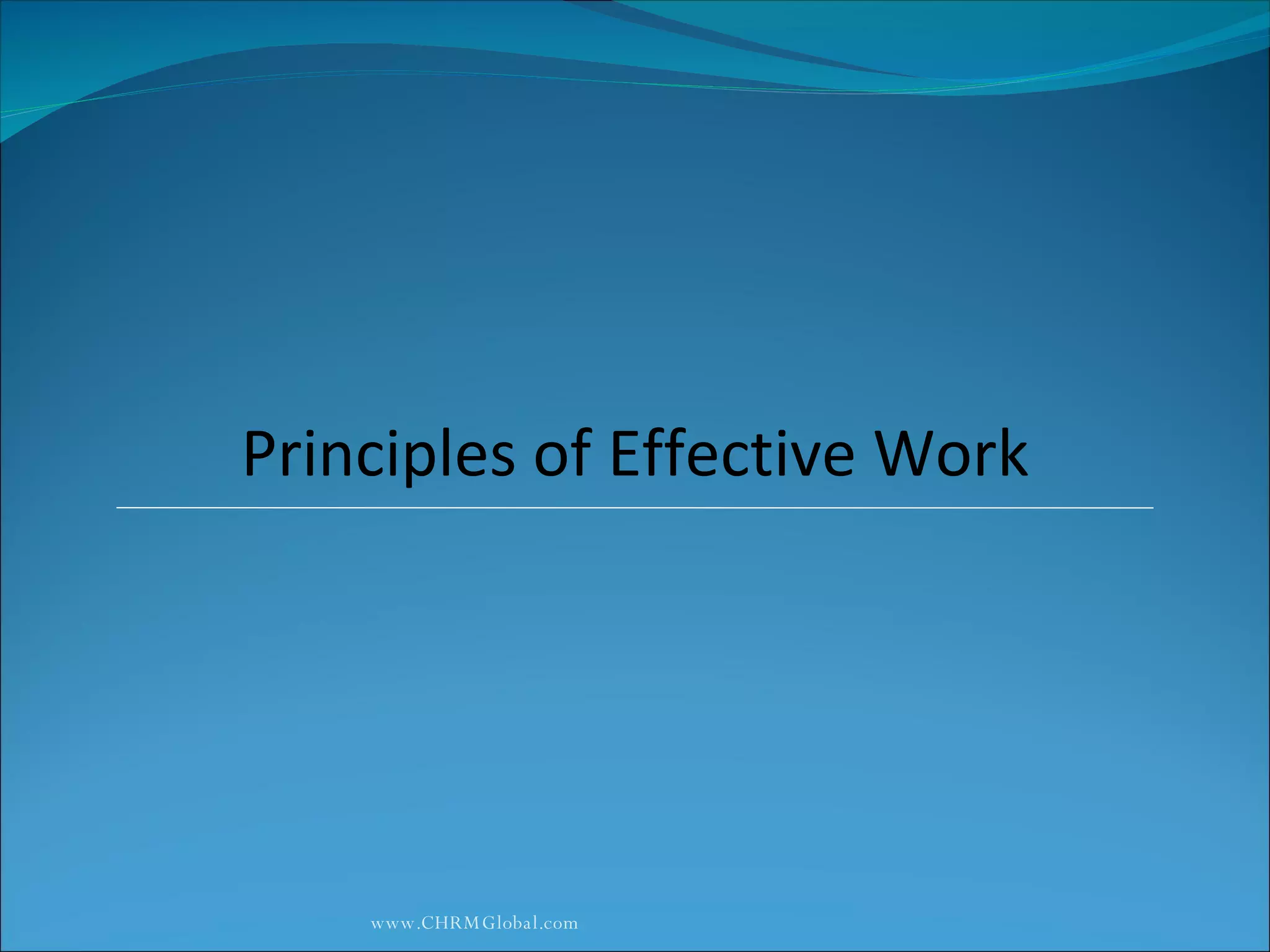 Principles of Effective Work

www.CHRMGlobal.com